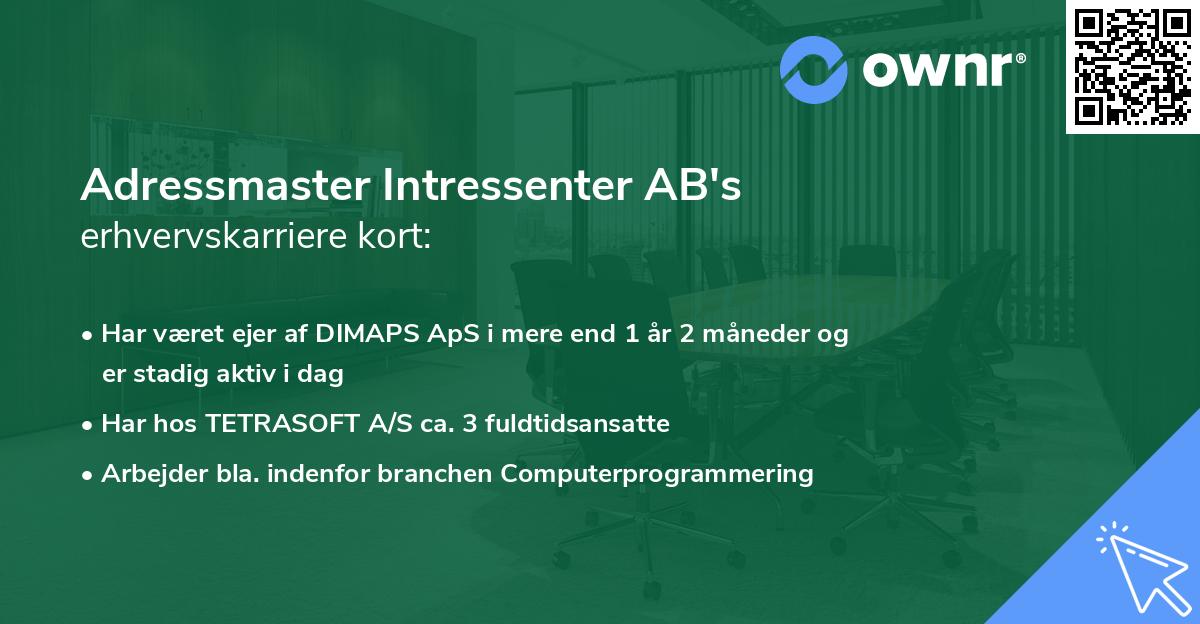 ownr®

Adressmaster Intressenter AB's
erhvervskarriere kort:

• Har været ejer af DIMAPS ApS i mere end 1 år 2 måneder og er stadig aktiv i dag
• Har hos TETRASOFT A/S ca. 3 fuldtidsansatte
• Arbejder bla. indenfor branchen Computerprogrammering